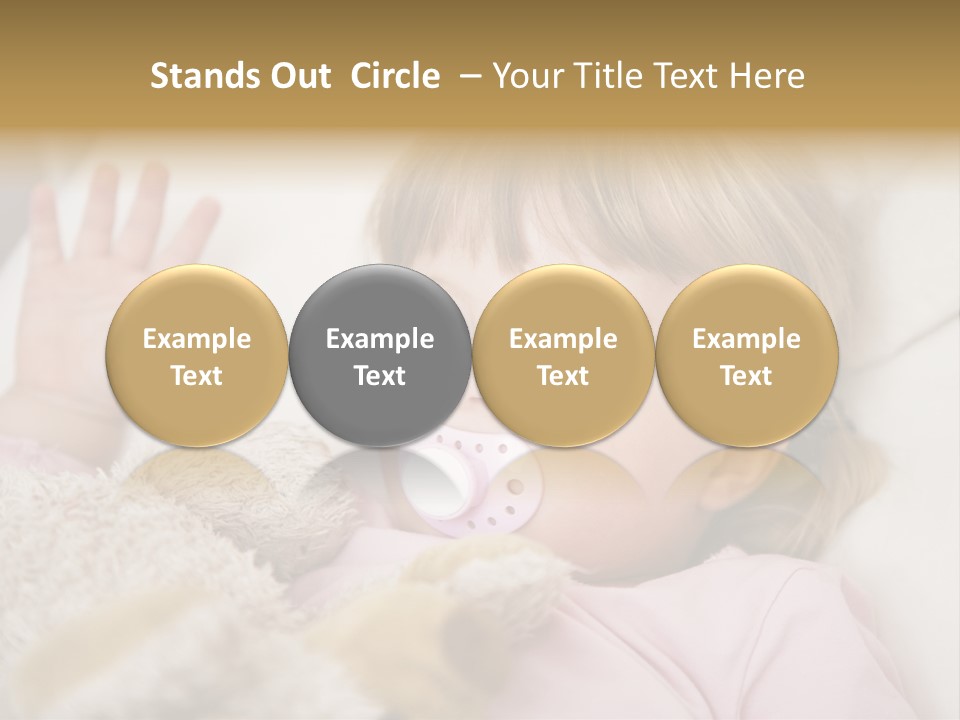 Stands Out Circle – Your Title Text Here

Example Text

Example Text

Example Text

Example Text